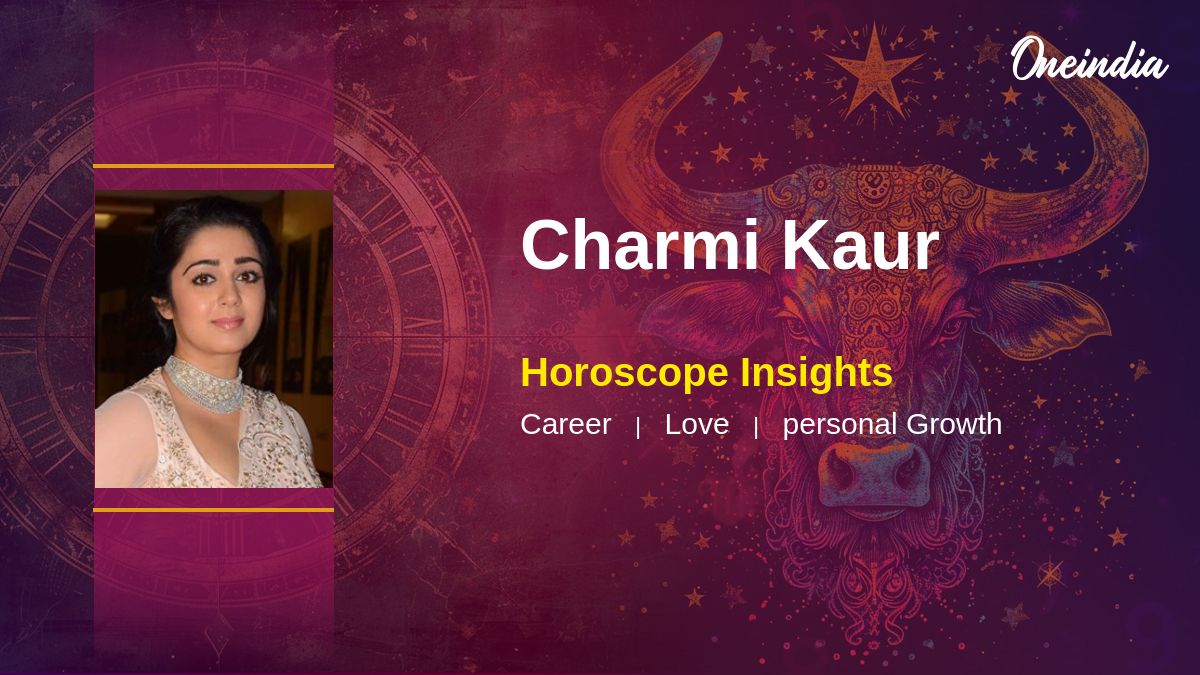 Oneindia

Charmi Kaur

Horoscope Insights

Career | Love | personal Growth